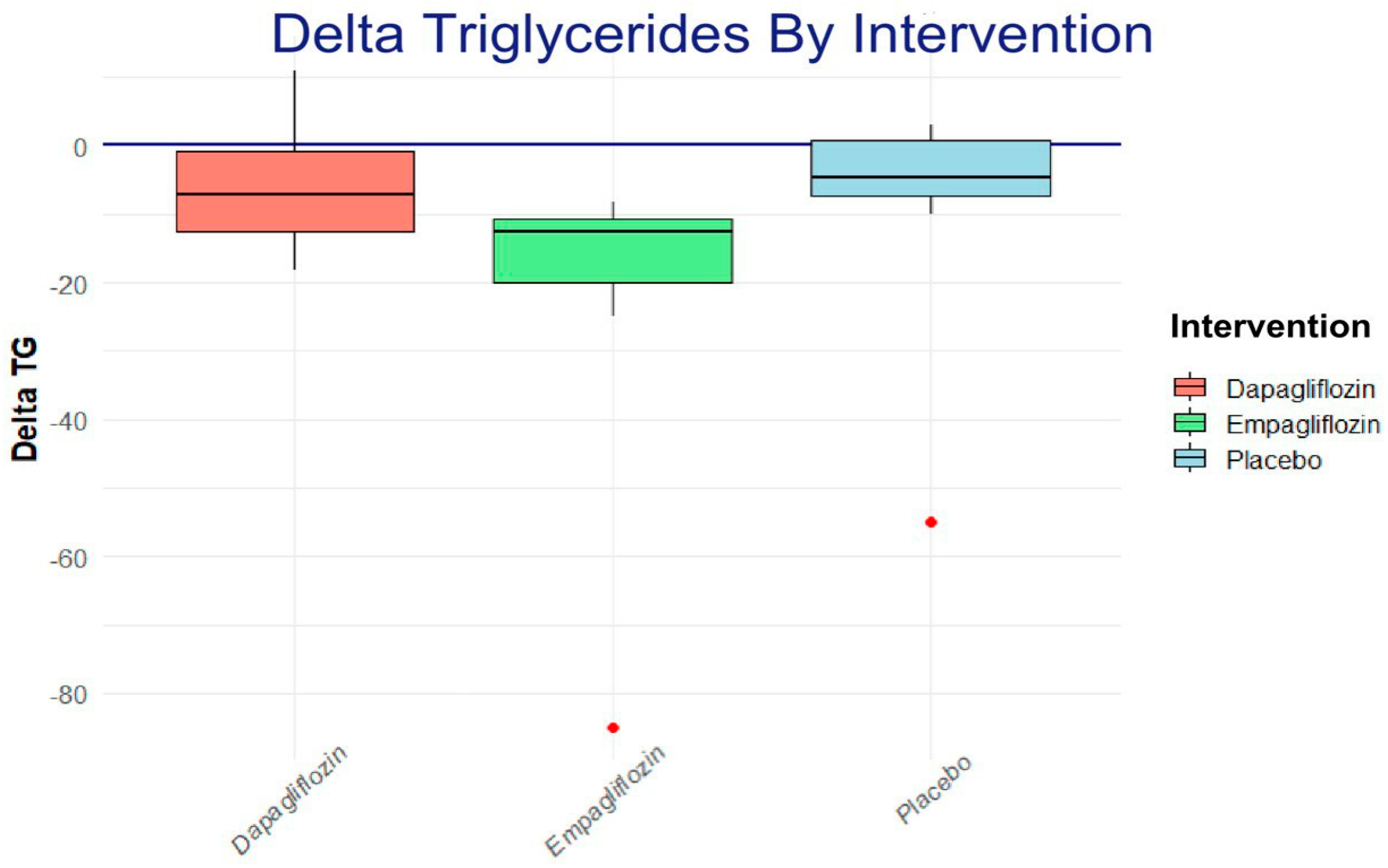 Delta Triglycerides By Intervention

Delta TG

0
-20
-40
-60
-80

Dapagliflozin
Empagliflozin
Placebo

Intervention
Dapagliflozin
Empagliflozin
Placebo